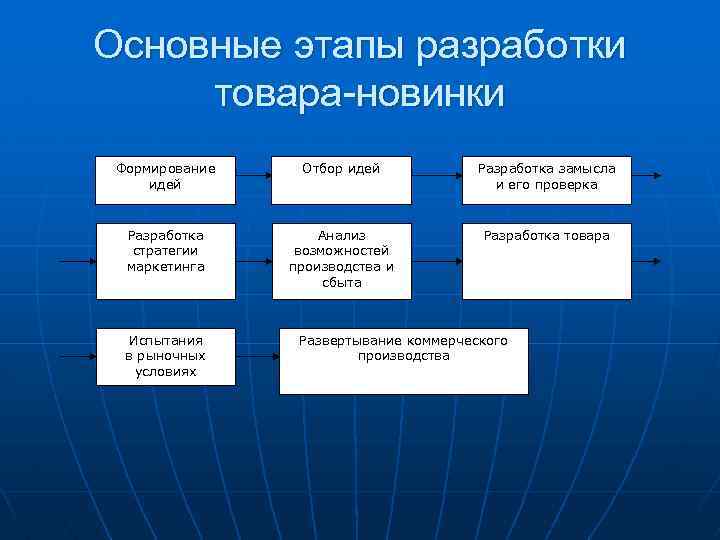 Основные этапы разработки товара-новинки

Формирование идей

Отбор идей

Разработка замысла и его проверка

Разработка стратегии маркетинга

Анализ возможностей производства и сбыта

Разработка товара

Испытания в рыночных условиях

Развертывание коммерческого производства